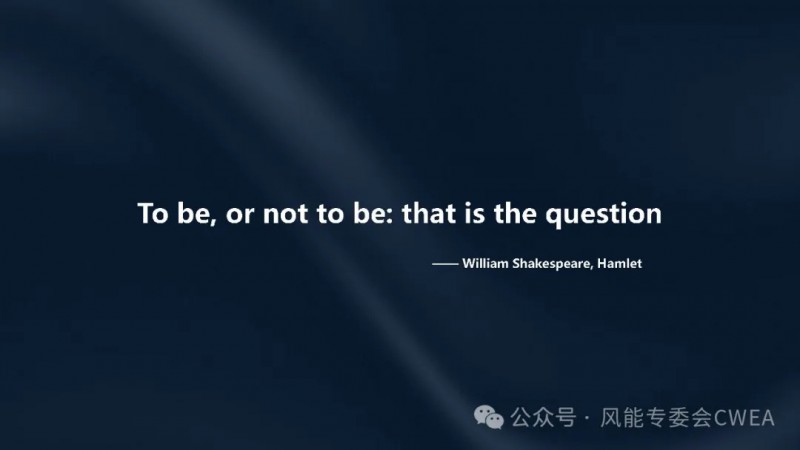 To be, or not to be: that is the question

—— William Shakespeare, Hamlet

公众号 · 风能专委会CWEA